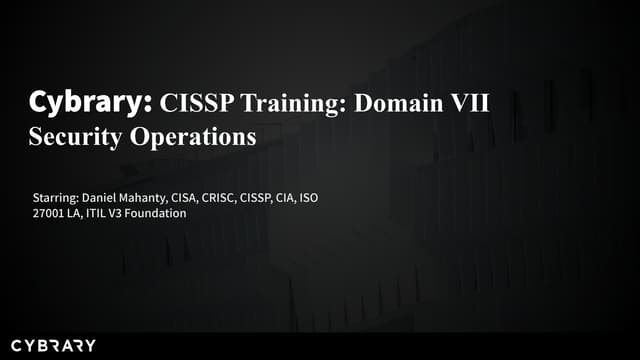 Cybrary: CISSP Training: Domain VII Security Operations

Starring: Daniel Mahanty, CISA, CRISC, CISSP, CIA, ISO 27001 LA, ITIL V3 Foundation

CYBRARY